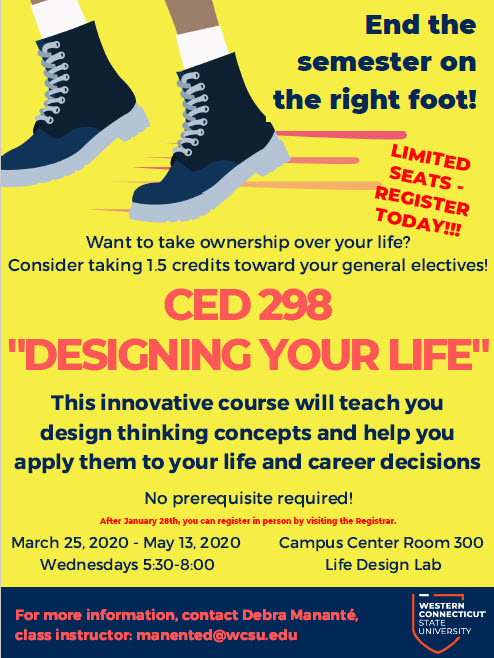 End the semester on the right foot!

LIMITED SEATS - REGISTER TODAY!!!

Want to take ownership over your life?
Consider taking 1.5 credits toward your general electives!

CED 298
"DESIGNING YOUR LIFE"

This innovative course will teach you design thinking concepts and help you apply them to your life and career decisions

No prerequisite required!

After January 28th, you can register in person by visiting the Registrar.

March 25, 2020 - May 13, 2020
Wednesdays 5:30-8:00

Campus Center Room 300
Life Design Lab

For more information, contact Debra Mananté, class instructor: manented@wcsu.edu

WESTERN CONNECTICUT STATE UNIVERSITY